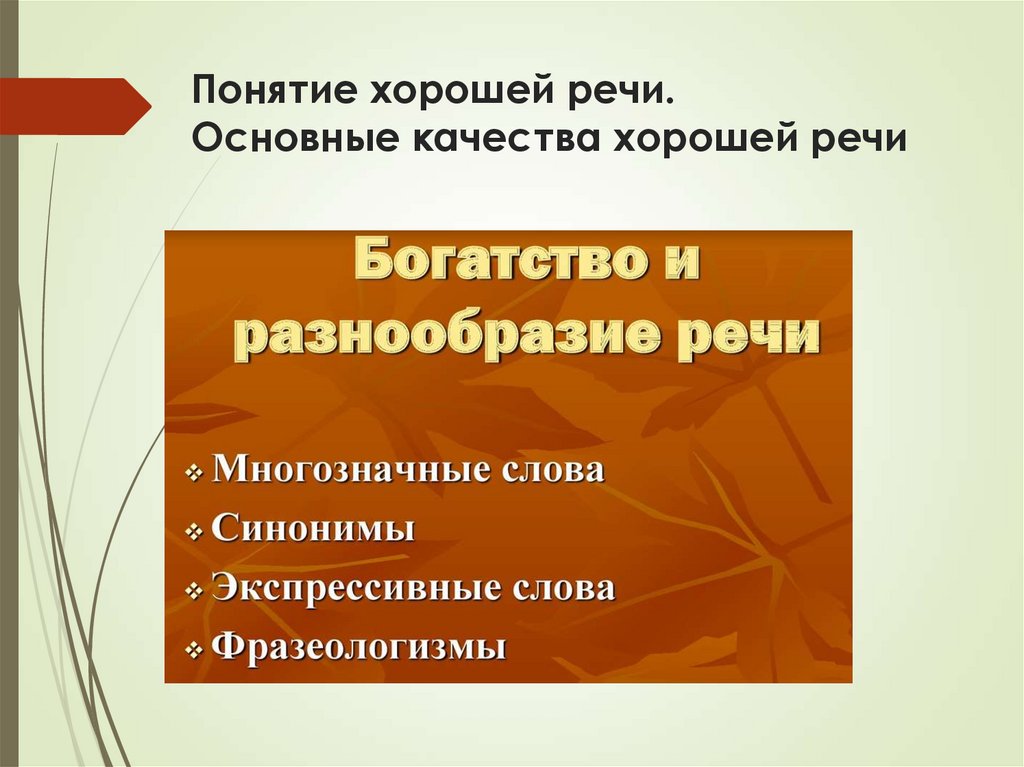 Понятие хорошей речи.
Основные качества хорошей речи

Богатство и разнообразие речи

❖ Многозначные слова
❖ Синонимы
❖ Экспрессивные слова
❖ Фразеологизмы